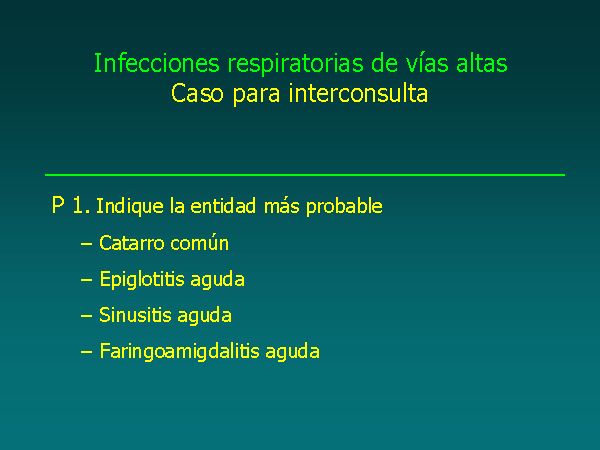 Infecciones respiratorias de vías altas
Caso para interconsulta

P 1. Indique la entidad más probable

– Catarro común

– Epiglotitis aguda

– Sinusitis aguda

– Faringoamigdalitis aguda